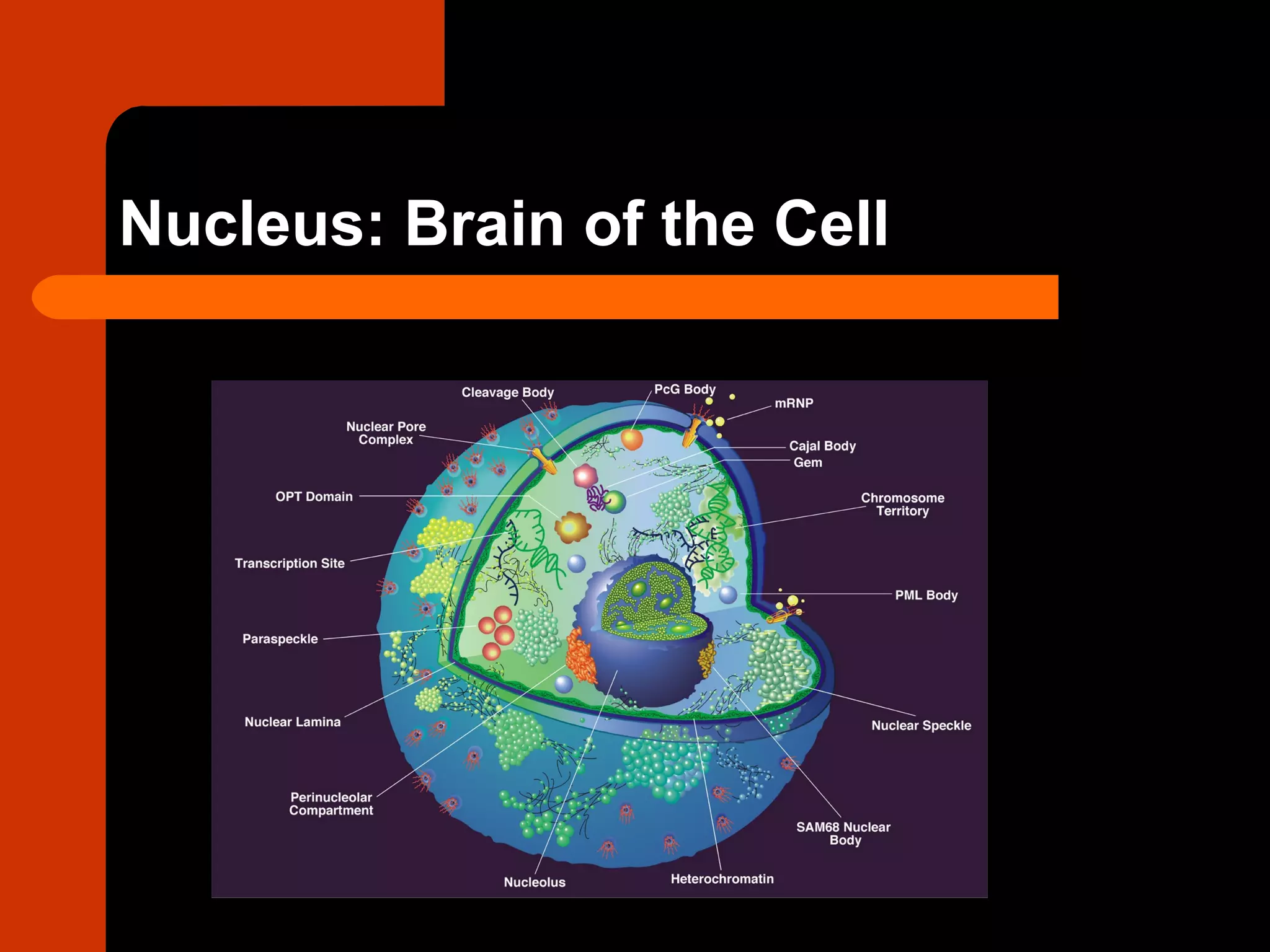 Nucleus: Brain of the Cell

Cleavage Body
PcG Body
mRNP
Nuclear Pore Complex
Cajal Body
Gem
OPT Domain
Chromosome Territory
Transcription Site
PML Body
Paraspeckle
Nuclear Lamina
Nuclear Speckle
Perinucleolar Compartment
SAM68 Nuclear Body
Nucleolus
Heterochromatin